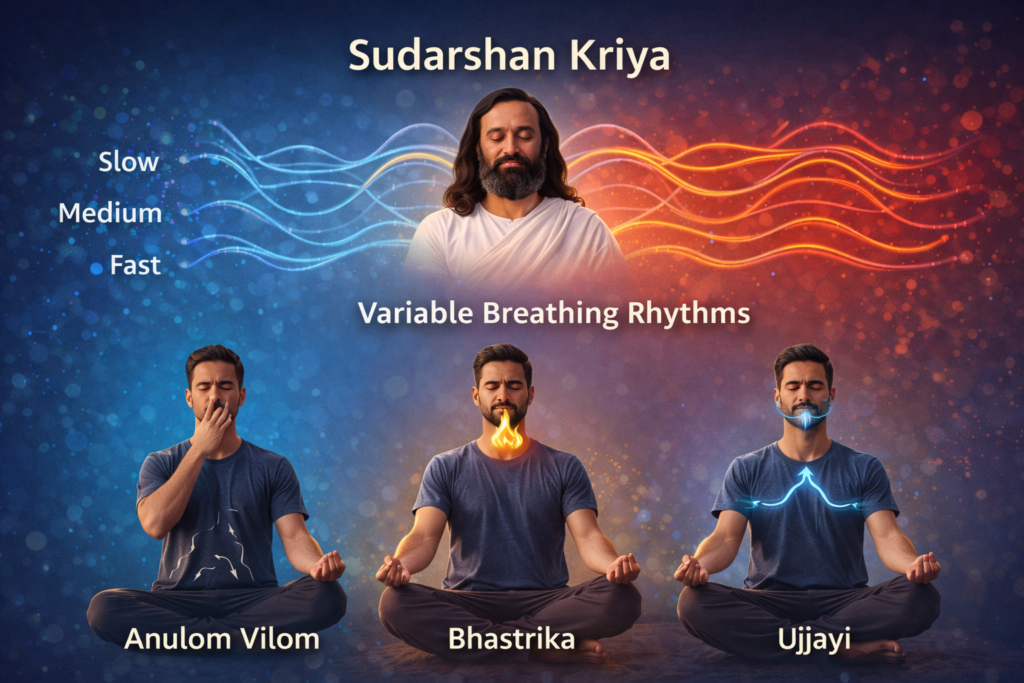 Sudarshan Kriya

Slow
Medium
Fast

Variable Breathing Rhythms

Anulom Vilom
Bhastrika
Ujjayi